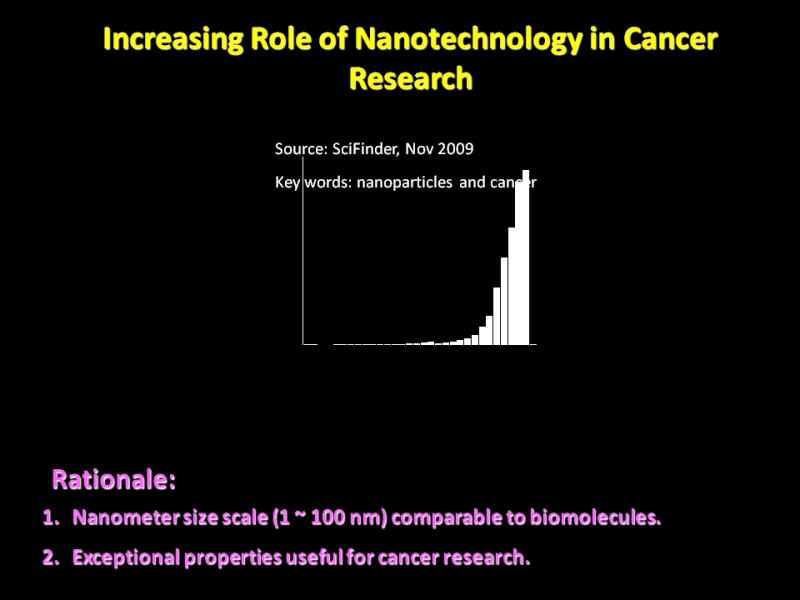 Increasing Role of Nanotechnology in Cancer Research

Source: SciFinder, Nov 2009

Key words: nanoparticles and cancer

Rationale:

1. Nanometer size scale (1 ~ 100 nm) comparable to biomolecules.

2. Exceptional properties useful for cancer research.